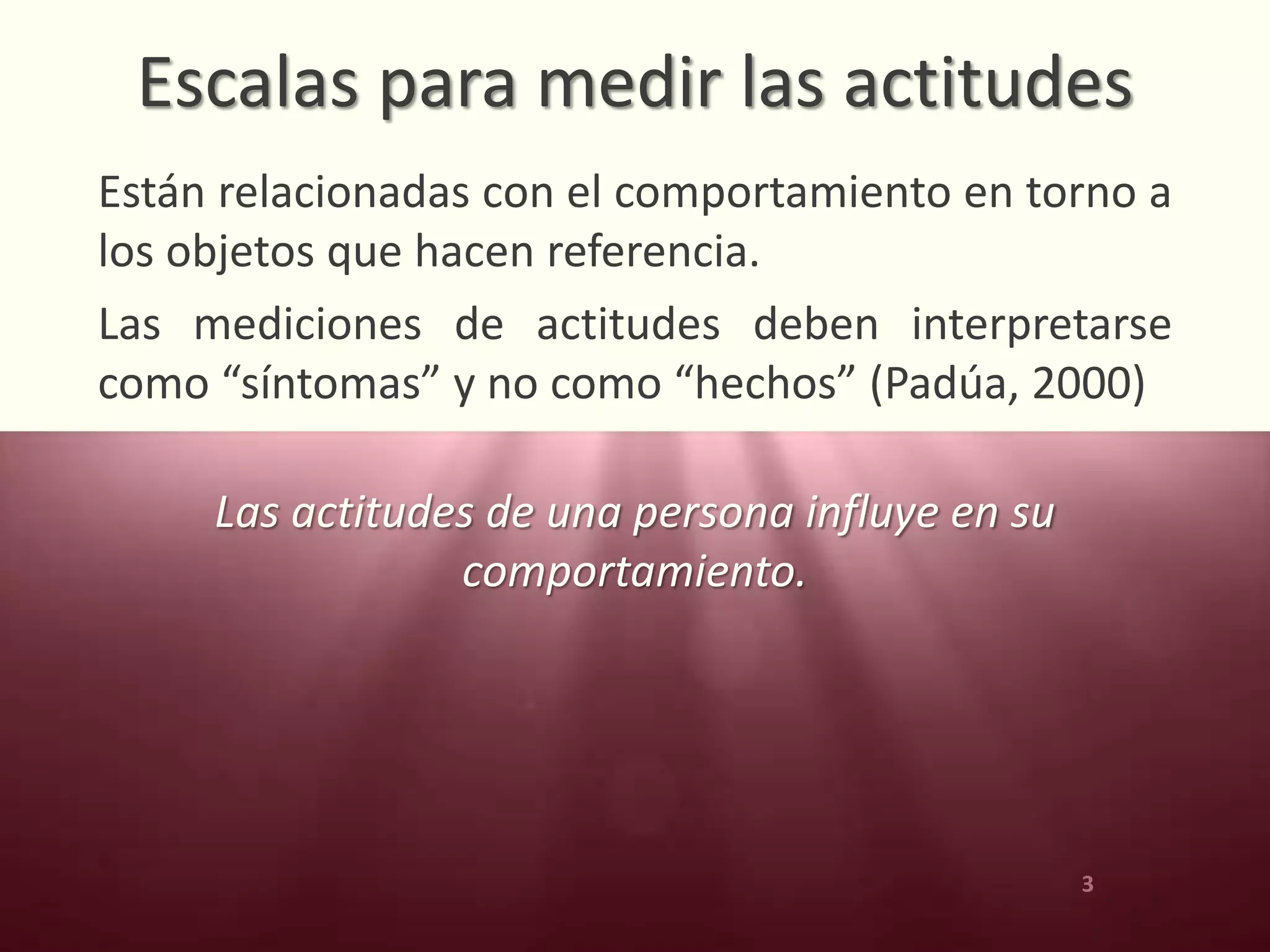 Escalas para medir las actitudes

Están relacionadas con el comportamiento en torno a los objetos que hacen referencia.

Las mediciones de actitudes deben interpretarse como “síntomas” y no como “hechos” (Padúa, 2000)

Las actitudes de una persona influye en su comportamiento.

3